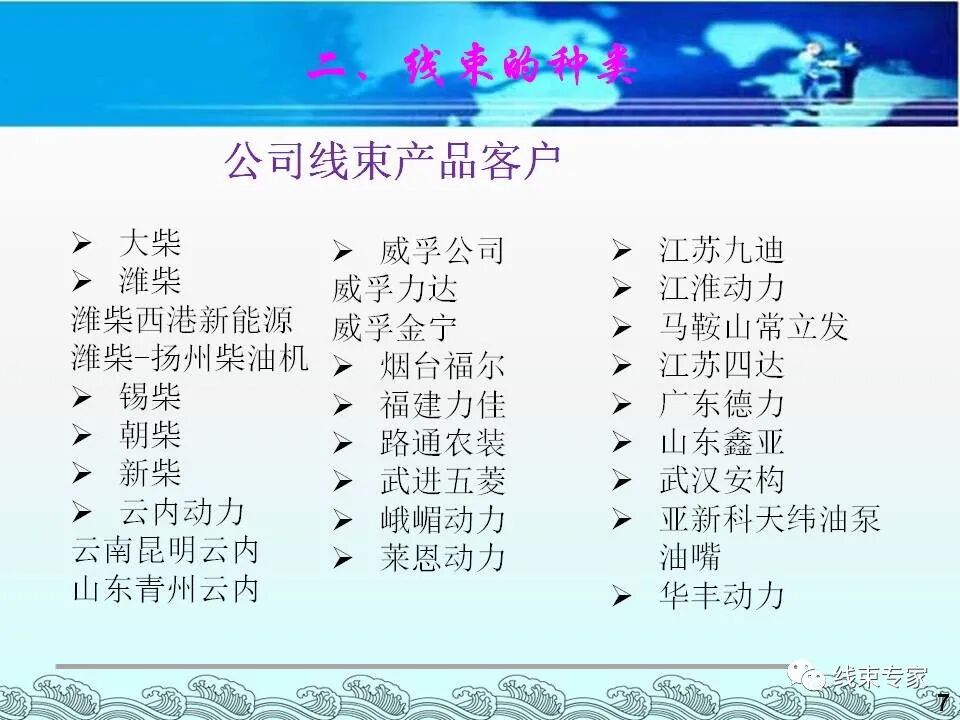 二、线束的种类

公司线束产品客户

➢ 大柴
➢ 潍柴
潍柴西港新能源
潍柴-扬州柴油机
➢ 锡柴
➢ 朝柴
➢ 新柴
➢ 云内动力
云南昆明云内
山东青州云内

➢ 威孚公司
威孚力达
威孚金宁
➢ 烟台福尔
➢ 福建力佳
➢ 路通农装
➢ 武进五菱
➢ 峨嵋动力
➢ 莱恩动力

➢ 江苏九迪
➢ 江淮动力
➢ 马鞍山常立发
➢ 江苏四达
➢ 广东德力
➢ 山东鑫亚
➢ 武汉安构
➢ 亚新科天纬油泵油嘴
➢ 华丰动力

线束专家

7